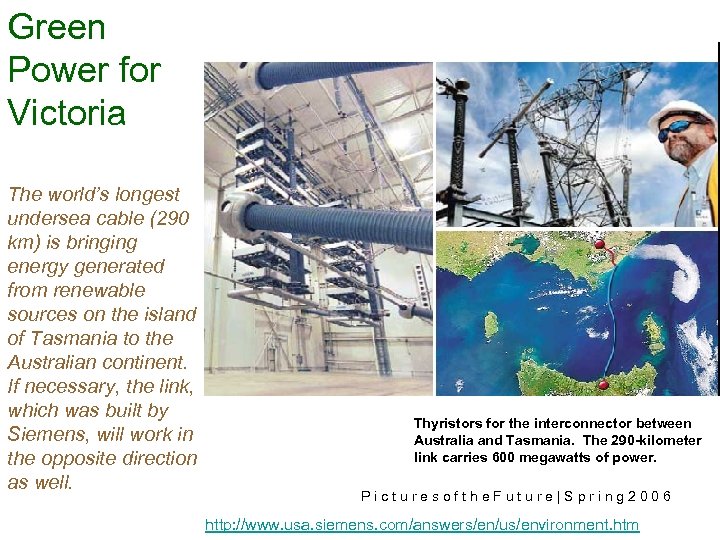 Green Power for Victoria

The world's longest undersea cable (290 km) is bringing energy generated from renewable sources on the island of Tasmania to the Australian continent. If necessary, the link, which was built by Siemens, will work in the opposite direction as well.

Thyristors for the interconnector between Australia and Tasmania. The 290-kilometer link carries 600 megawatts of power.

Pictures of the Future | Spring 2006

http://www.usa.siemens.com/answers/en/us/environment.htm